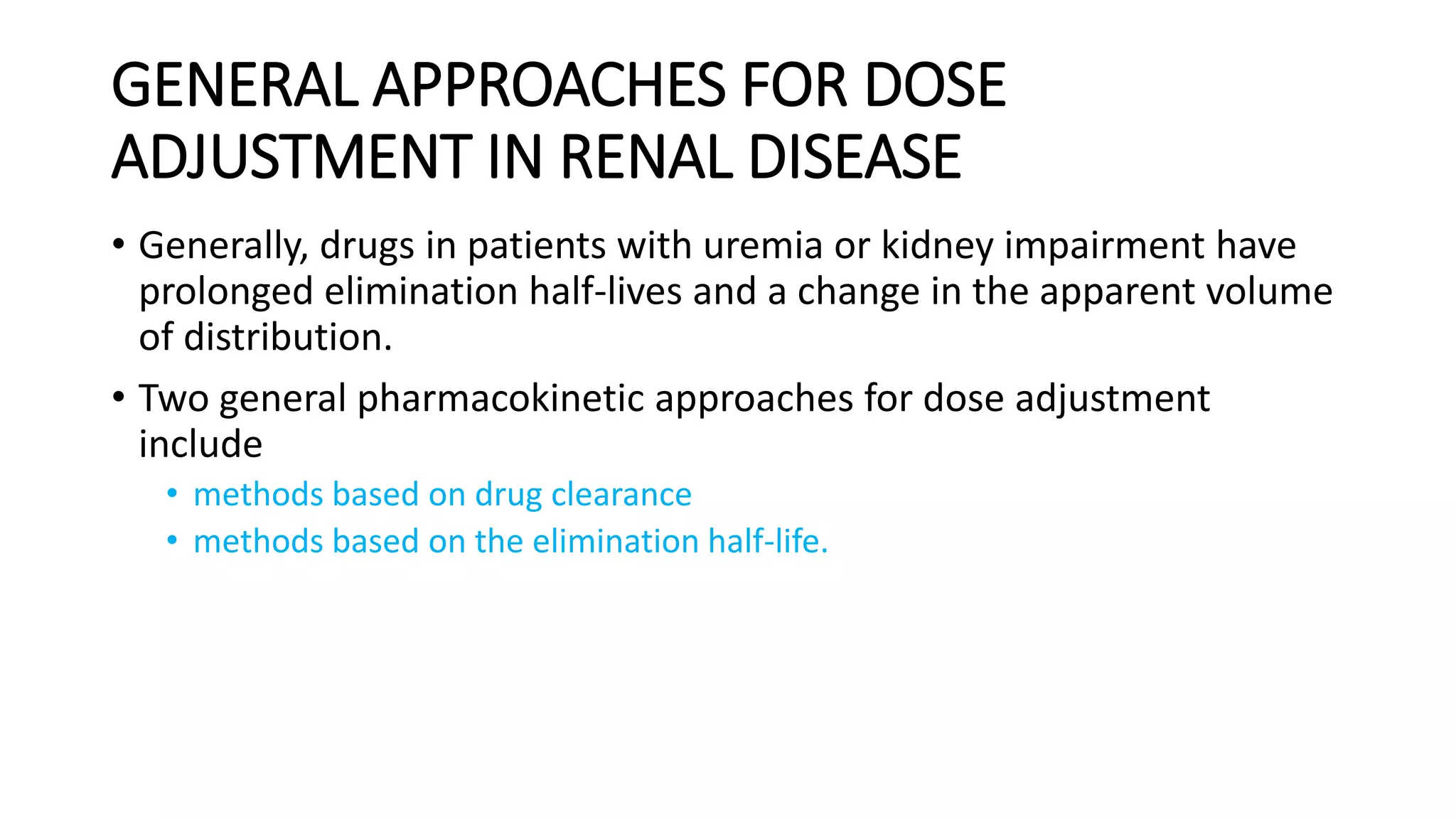 GENERAL APPROACHES FOR DOSE ADJUSTMENT IN RENAL DISEASE

• Generally, drugs in patients with uremia or kidney impairment have prolonged elimination half-lives and a change in the apparent volume of distribution.

• Two general pharmacokinetic approaches for dose adjustment include
  • methods based on drug clearance
  • methods based on the elimination half-life.